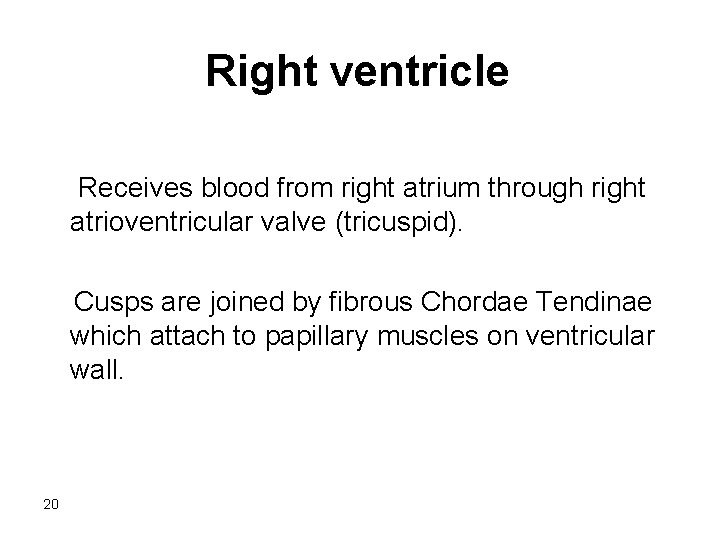 Right ventricle

Receives blood from right atrium through right atrioventricular valve (tricuspid).

Cusps are joined by fibrous Chordae Tendinae which attach to papillary muscles on ventricular wall.

20